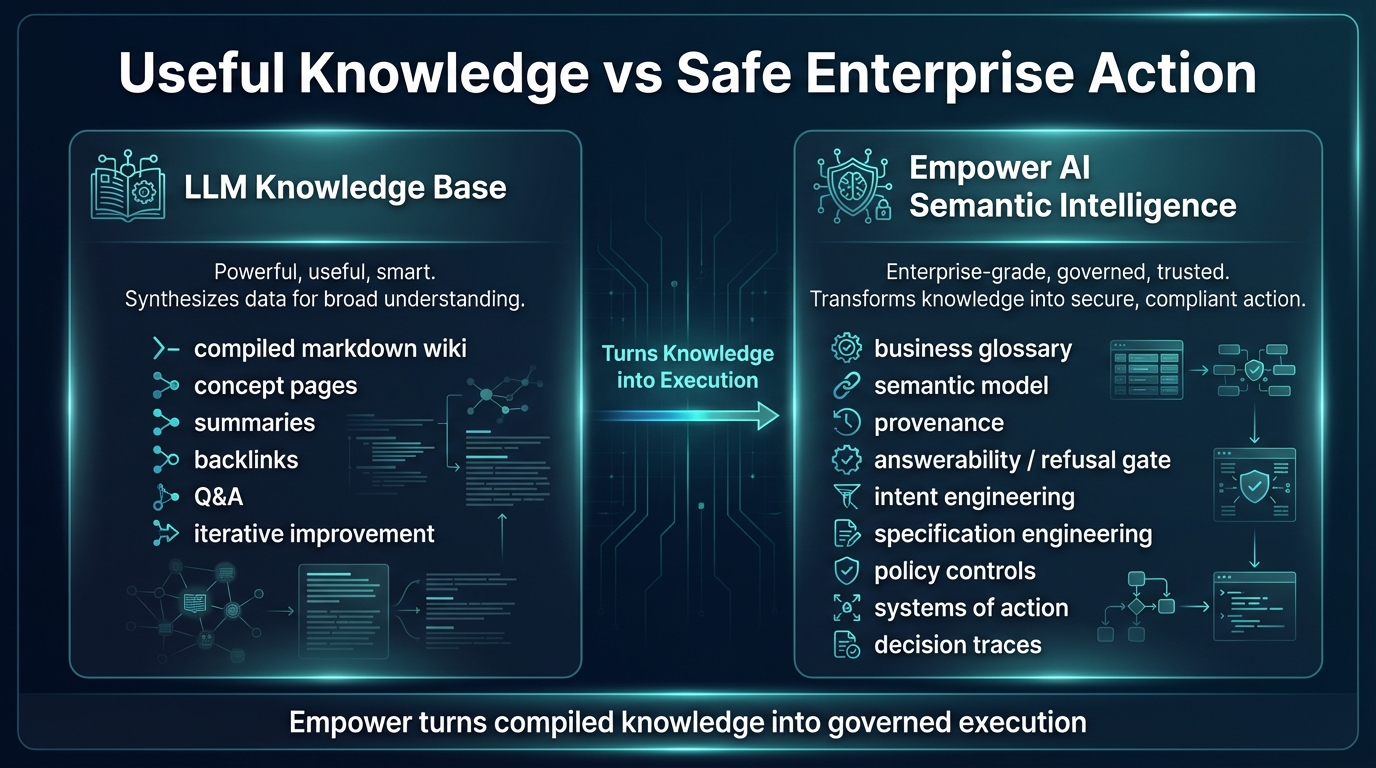 Useful Knowledge vs Safe Enterprise Action

LLM Knowledge Base

Powerful, useful, smart.
Synthesizes data for broad understanding.

compiled markdown wiki
concept pages
summaries
backlinks
Q&A
iterative improvement

Turns Knowledge into Execution

Empower AI
Semantic Intelligence

Enterprise-grade, governed, trusted.
Transforms knowledge into secure, compliant action.

business glossary
semantic model
provenance
answerability / refusal gate
intent engineering
specification engineering
policy controls
systems of action
decision traces

Empower turns compiled knowledge into governed execution